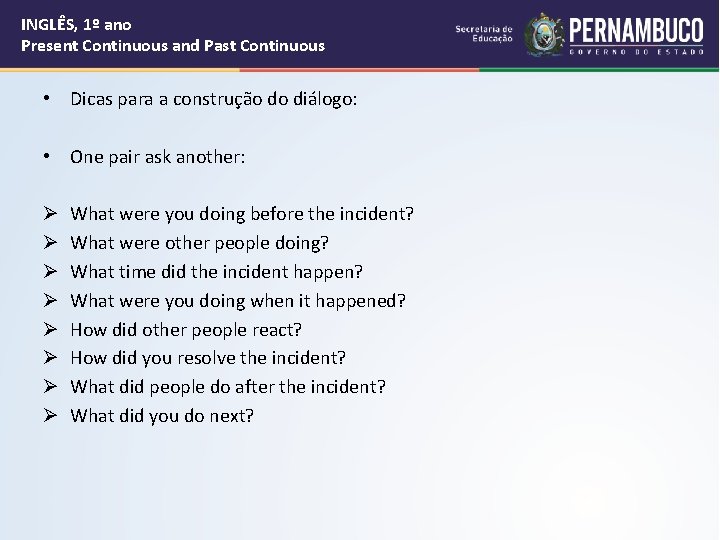 INGLÊS, 1º ano
Present Continuous and Past Continuous

Secretaria de Educação

PERNAMBUCO
GOVERNO DO ESTADO

• Dicas para a construção do diálogo:

• One pair ask another:

➢ What were you doing before the incident?
➢ What were other people doing?
➢ What time did the incident happen?
➢ What were you doing when it happened?
➢ How did other people react?
➢ How did you resolve the incident?
➢ What did people do after the incident?
➢ What did you do next?